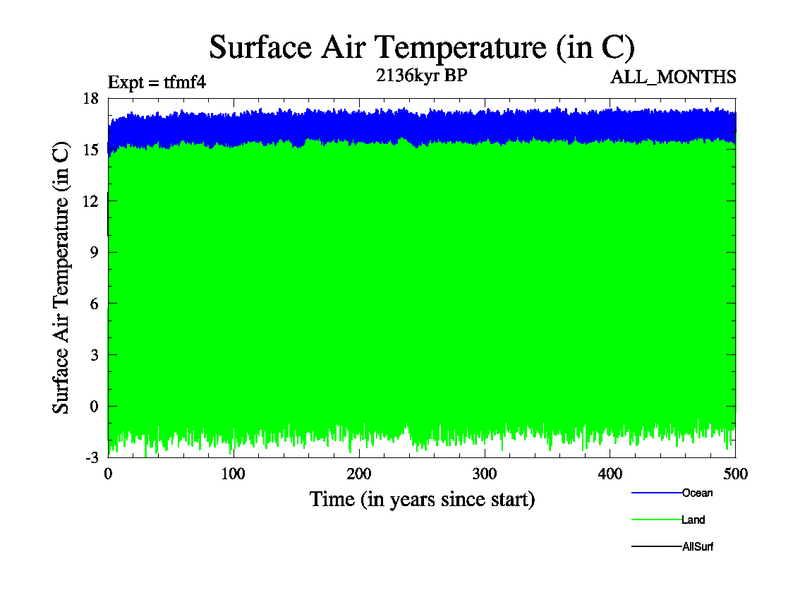 Surface Air Temperature (in C)

Expt = tfmf4

2136kyr BP

ALL_MONTHS

Surface Air Temperature (in C)

18
15
12
9
6
3
0
-3

0
100
200
300
400
500

Time (in years since start)

Ocean
Land
AllSurf